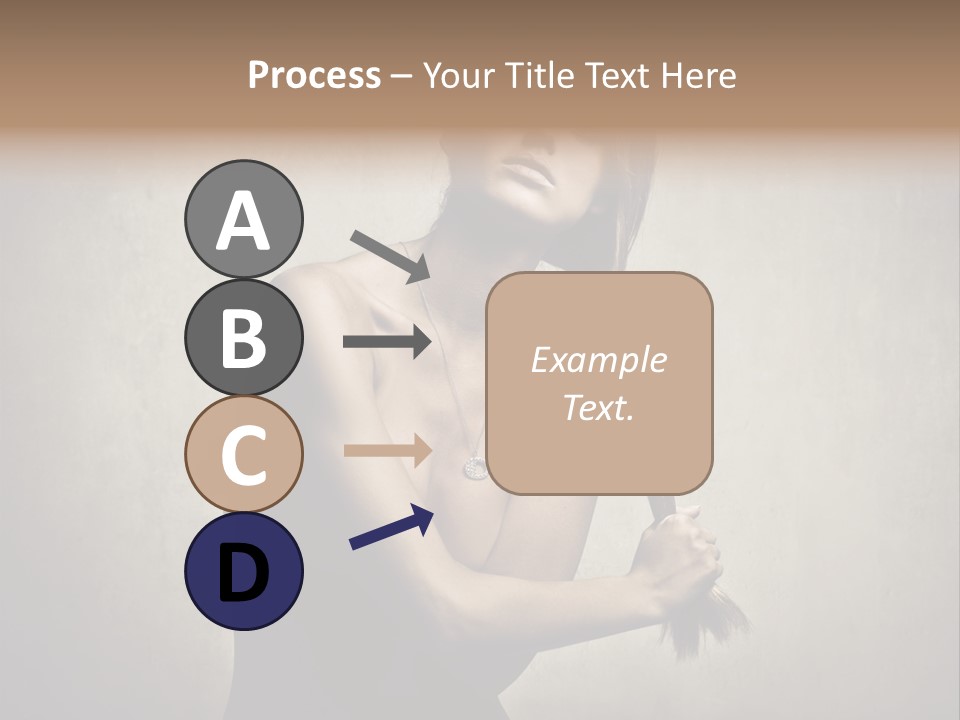 Process – Your Title Text Here

A

B

C

D

Example Text.